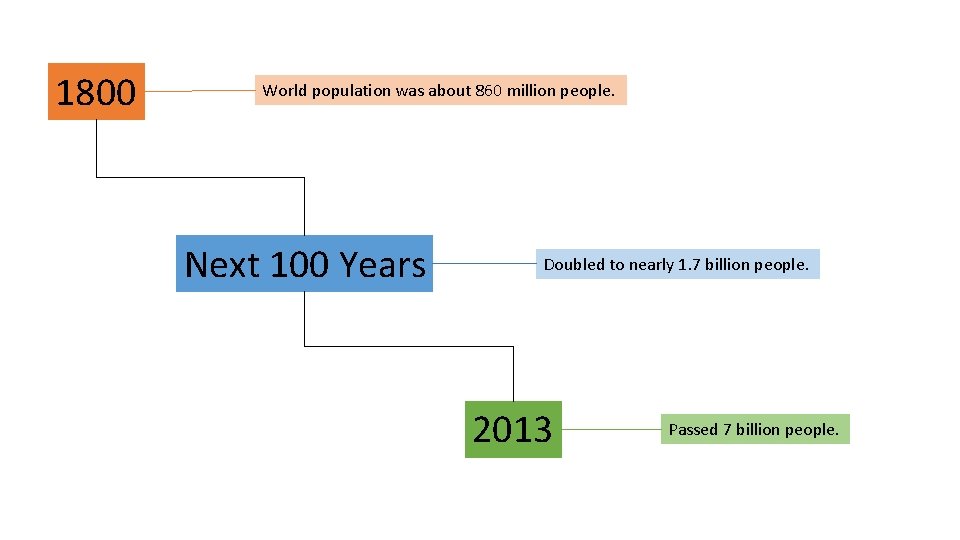 1800

World population was about 860 million people.

Next 100 Years

Doubled to nearly 1.7 billion people.

2013

Passed 7 billion people.